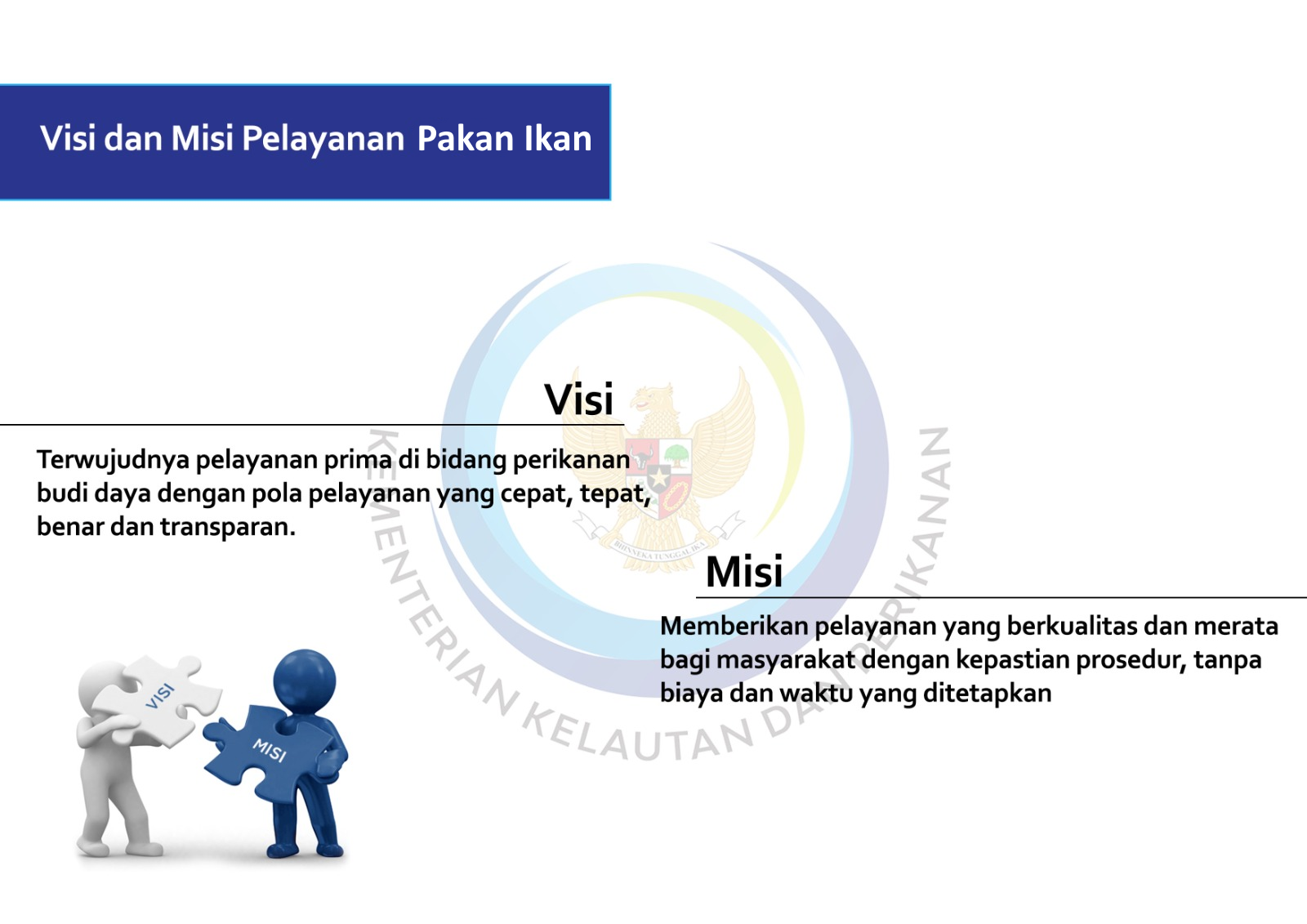 Visi dan Misi Pelayanan Pakan Ikan

Visi

Terwujudnya pelayanan prima di bidang perikanan budi daya dengan pola pelayanan yang cepat, tepat, benar dan transparan.

Misi

Memberikan pelayanan yang berkualitas dan merata bagi masyarakat dengan kepastian prosedur, tanpa biaya dan waktu yang ditetapkan

KEMENTERIAN KELAUTAN DAN PERIKANAN

BHINNEKA TUNGGAL IKA

VISI

MISI